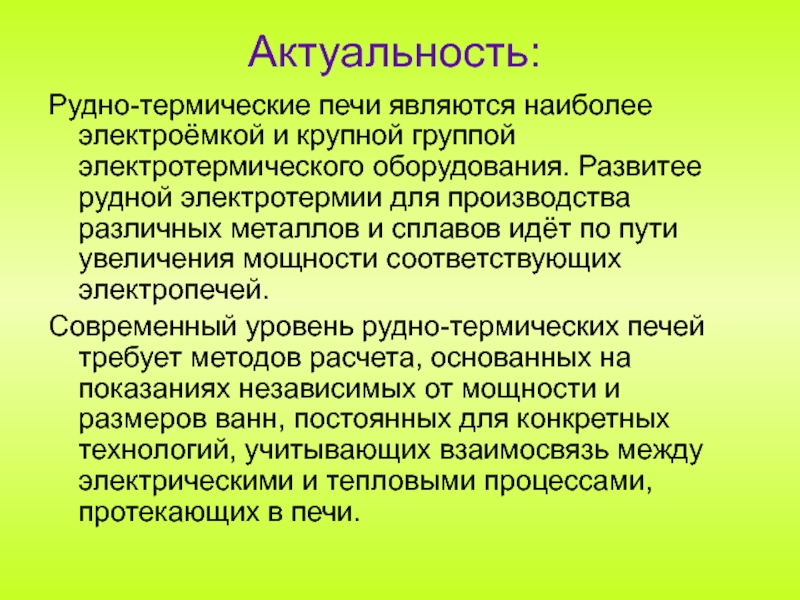 Актуальность:

Рудно-термические печи являются наиболее электроёмкой и крупной группой электротермического оборудования. Развитее рудной электротермии для производства различных металлов и сплавов идёт по пути увеличения мощности соответствующих электропечей.

Современный уровень рудно-термических печей требует методов расчета, основанных на показаниях независимых от мощности и размеров ванн, постоянных для конкретных технологий, учитывающих взаимосвязь между электрическими и тепловыми процессами, протекающих в печи.